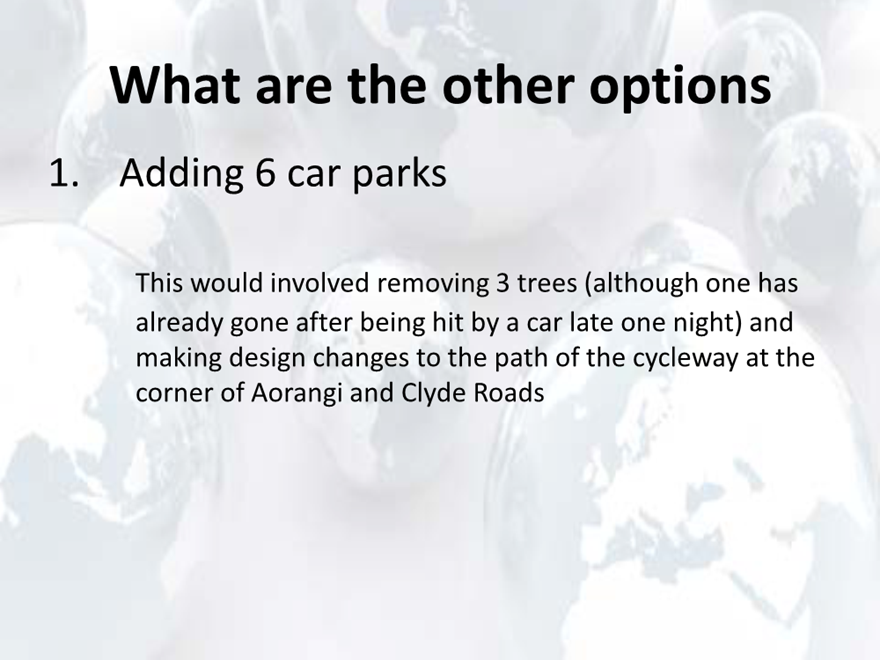 What are the other options

1. Adding 6 car parks

This would involved removing 3 trees (although one has already gone after being hit by a car late one night) and making design changes to the path of the cycleway at the corner of Aorangi and Clyde Roads